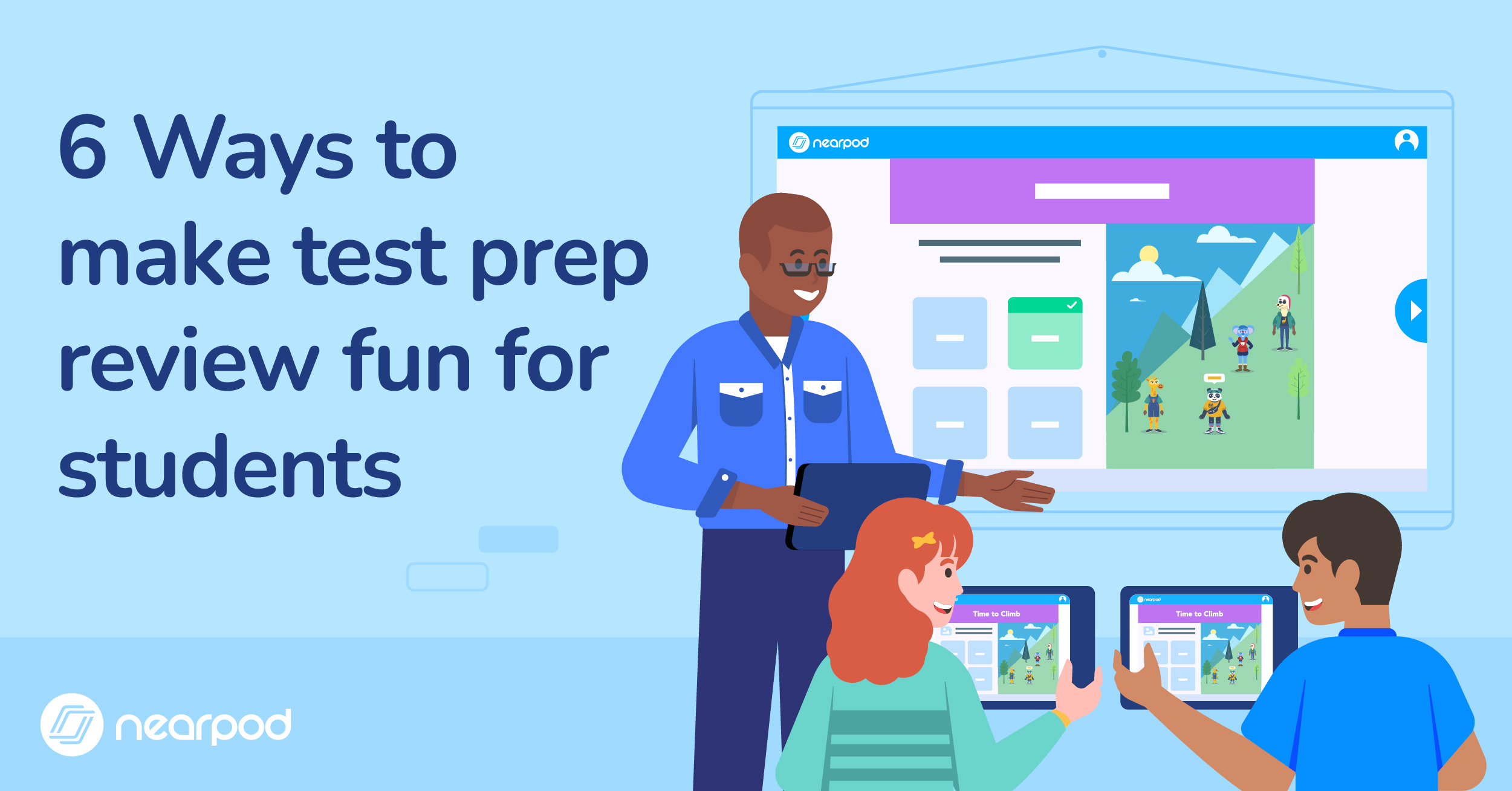 6 Ways to make test prep review fun for students

nearpod

Time to Climb

nearpod

Time to Climb

nearpod